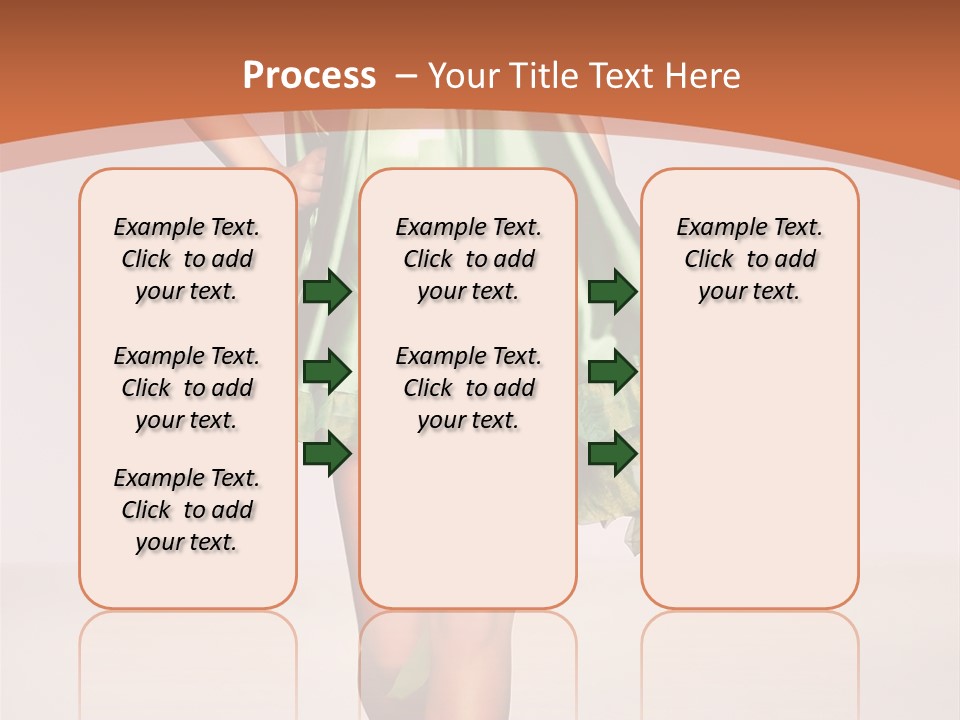 Process – Your Title Text Here

Example Text. Click to add your text.

Example Text. Click to add your text.

Example Text. Click to add your text.

Example Text. Click to add your text.

Example Text. Click to add your text.

Example Text. Click to add your text.